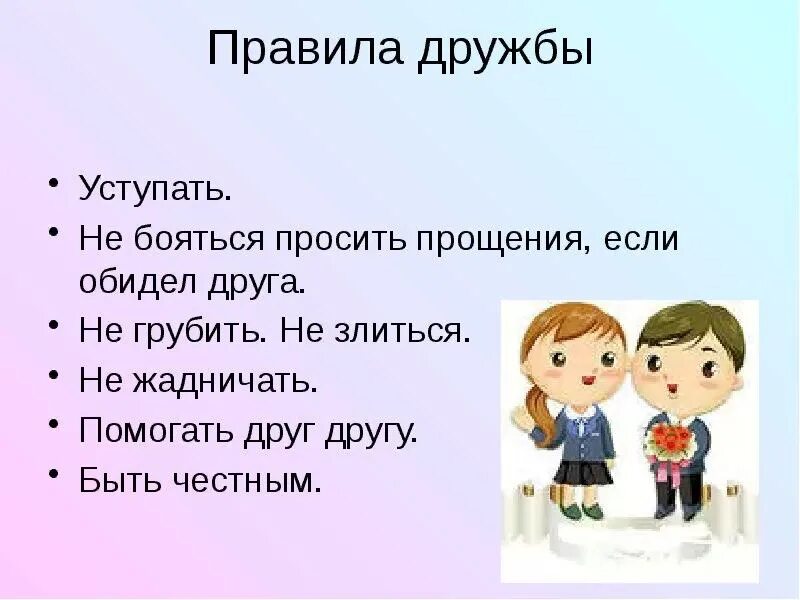 Правила дружбы

• Уступать.
• Не бояться просить прощения, если обидел друга.
• Не грубить. Не злиться.
• Не жадничать.
• Помогать друг другу.
• Быть честным.